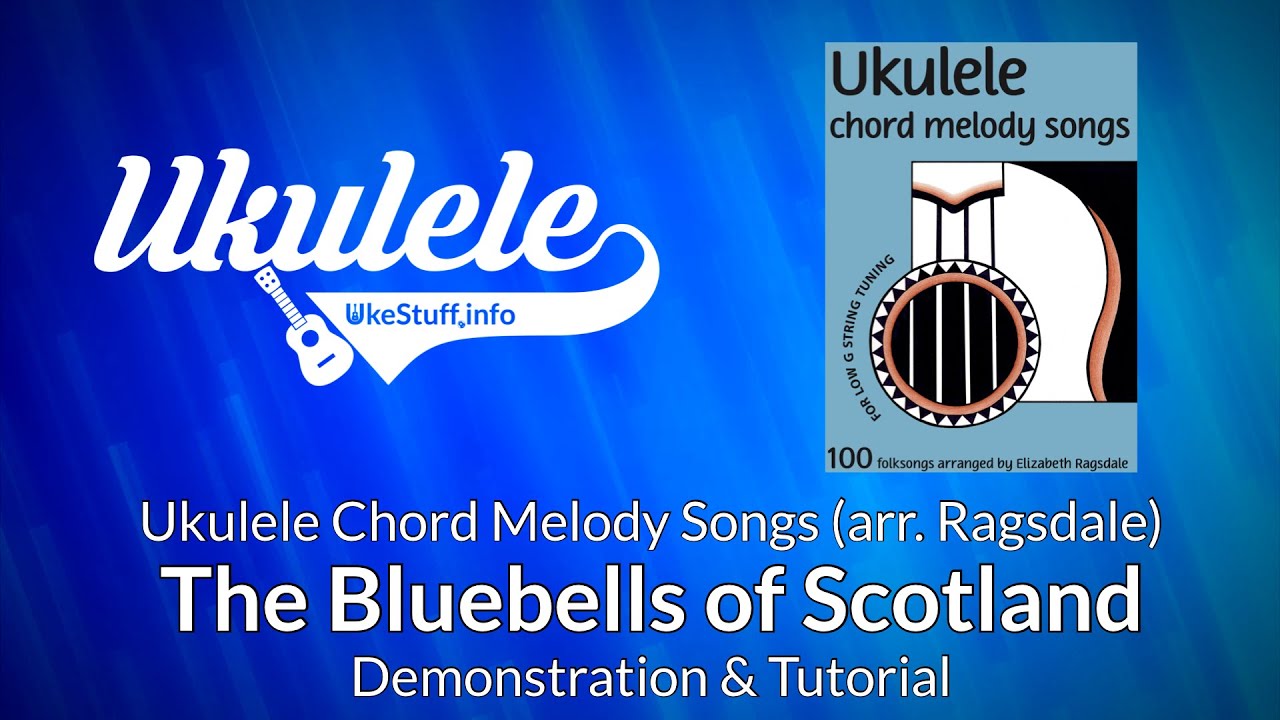 Ukulele
UkeStuff.info

Ukulele
chord melody songs
FOR LOW G STRING TUNING
100 folksongs arranged by Elizabeth Ragsdale

Ukulele Chord Melody Songs (arr. Ragsdale)
The Bluebells of Scotland
Demonstration & Tutorial